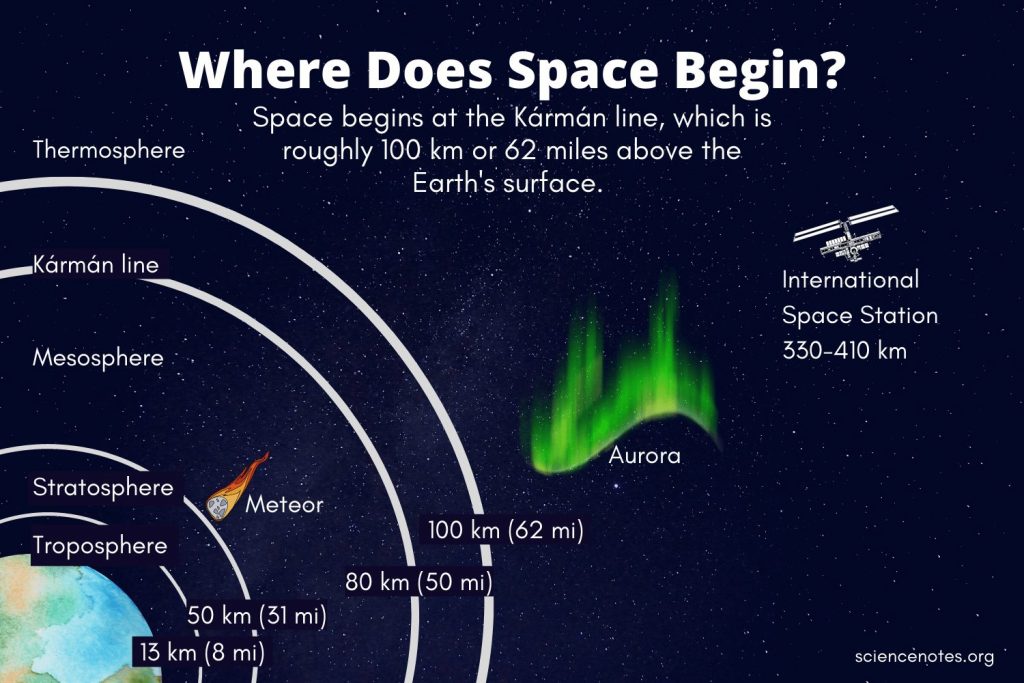 Where Does Space Begin?

Space begins at the Kármán line, which is roughly 100 km or 62 miles above the Earth's surface.

Thermosphere

Kármán line

Mesosphere

Stratosphere

Troposphere

Meteor

Aurora

International Space Station 330-410 km

100 km (62 mi)

80 km (50 mi)

50 km (31 mi)

13 km (8 mi)

sciencenotes.org